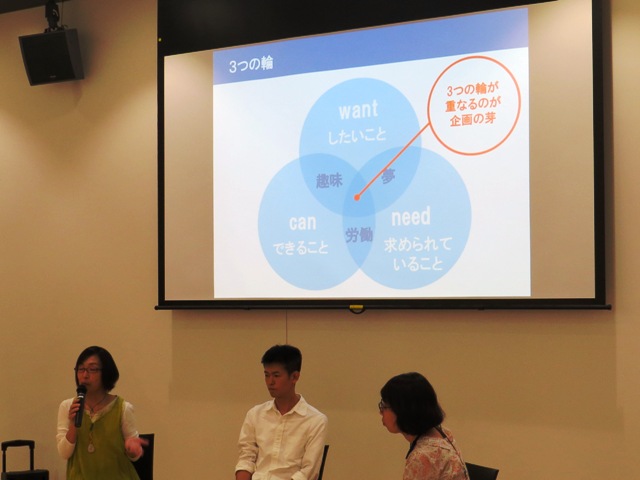 3つの輪

3つの輪が重なるのが企画の芽

want
したいこと

趣味

夢

can
できること

労働

need
求められていること